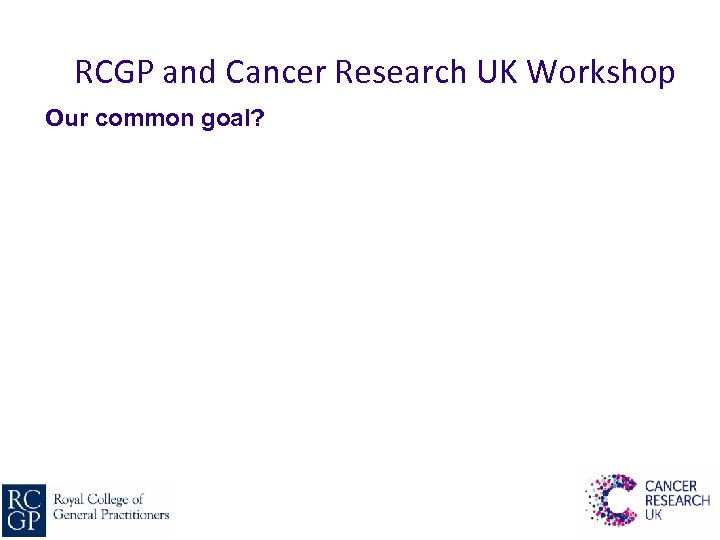 RCGP and Cancer Research UK Workshop

Our common goal?

RC
GP
Royal College of
General Practitioners

CANCER
RESEARCH
UK